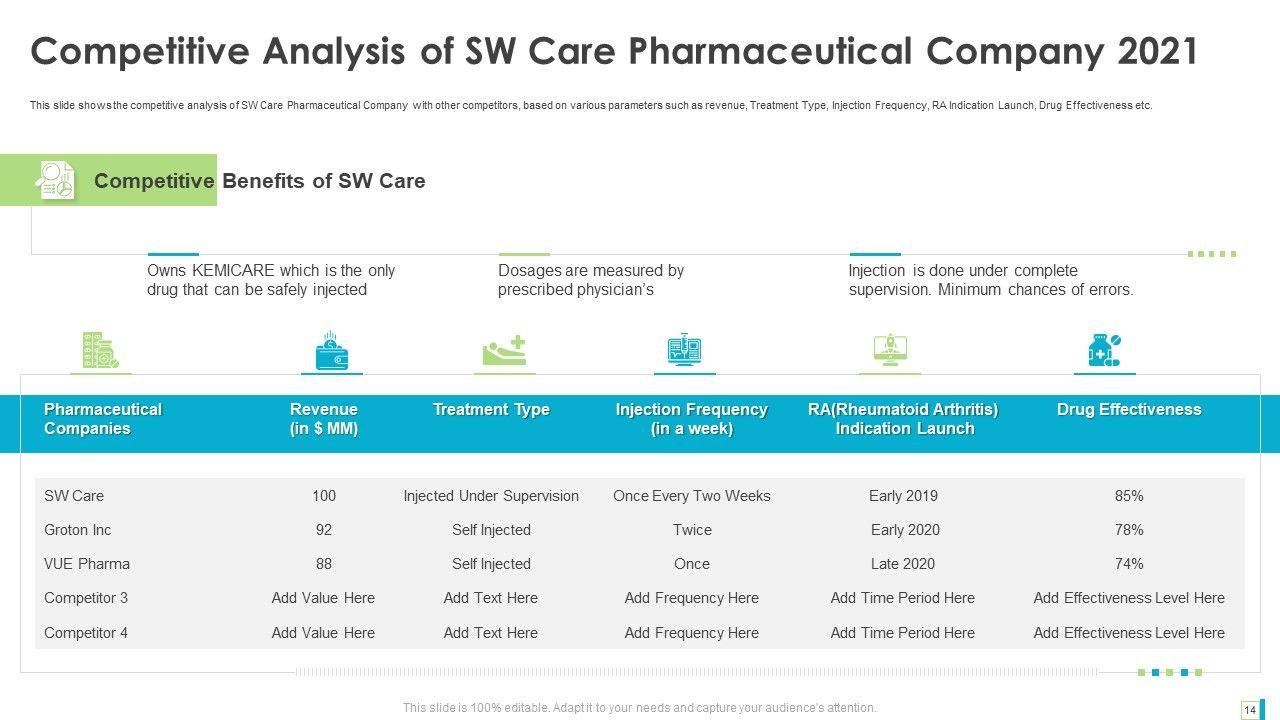 Competitive Analysis of SW Care Pharmaceutical Company 2021

This slide shows the competitive analysis of SW Care Pharmaceutical Company with other competitors, based on various parameters such as revenue, Treatment Type, Injection Frequency, RA Indication Launch, Drug Effectiveness etc.

Competitive Benefits of SW Care

Owns KEMICARE which is the only drug that can be safely injected

Dosages are measured by prescribed physician's

Injection is done under complete supervision. Minimum chances of errors.

| Pharmaceutical Companies | Revenue (in $ MM) | Treatment Type | Injection Frequency (in a week) | RA(Rheumatoid Arthritis) Indication Launch | Drug Effectiveness |
|---|---|---|---|---|---|
| SW Care | 100 | Injected Under Supervision | Once Every Two Weeks | Early 2019 | 85% |
| Groton Inc | 92 | Self Injected | Twice | Early 2020 | 78% |
| VUE Pharma | 88 | Self Injected | Once | Late 2020 | 74% |
| Competitor 3 | Add Value Here | Add Text Here | Add Frequency Here | Add Time Period Here | Add Effectiveness Level Here |
| Competitor 4 | Add Value Here | Add Text Here | Add Frequency Here | Add Time Period Here | Add Effectiveness Level Here |

This slide is 100% editable. Adapt it to your needs and capture your audience's attention.

14